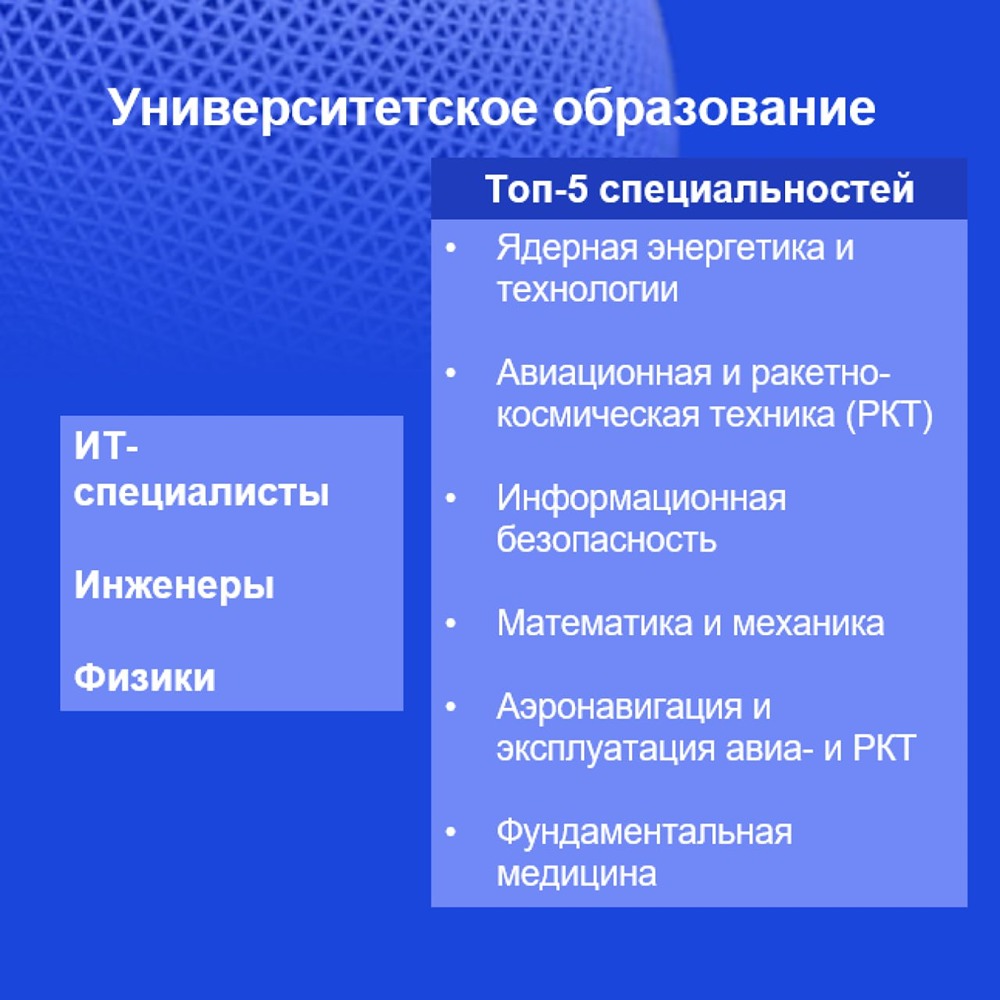 Университетское образование

ИТ-специалисты

Инженеры

Физики

Топ-5 специальностей

• Ядерная энергетика и технологии

• Авиационная и ракетно-космическая техника (РКТ)

• Информационная безопасность

• Математика и механика

• Аэронавигация и эксплуатация авиа- и РКТ

• Фундаментальная медицина